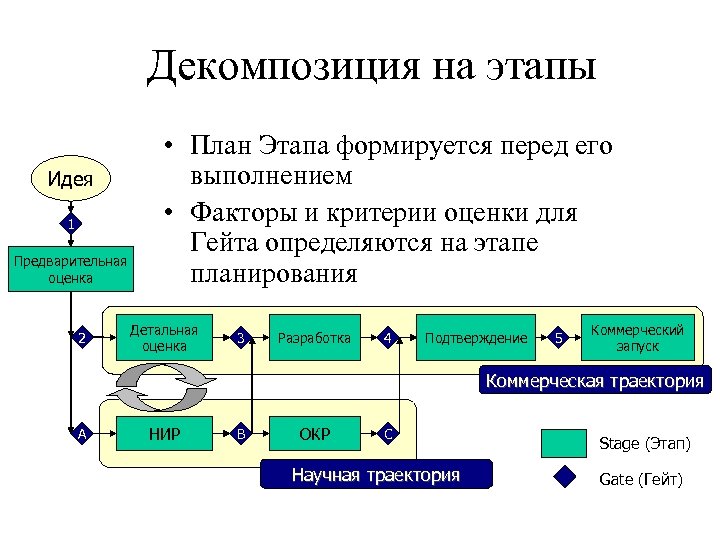 Декомпозиция на этапы

• План Этапа формируется перед его выполнением

• Факторы и критерии оценки для Гейта определяются на этапе планирования

Идея

1

Предварительная оценка

2

Детальная оценка

3

Разработка

4

Подтверждение

5

Коммерческий запуск

Коммерческая траектория

A

НИР

B

ОКР

C

Научная траектория

Stage (Этап)

Gate (Гейт)